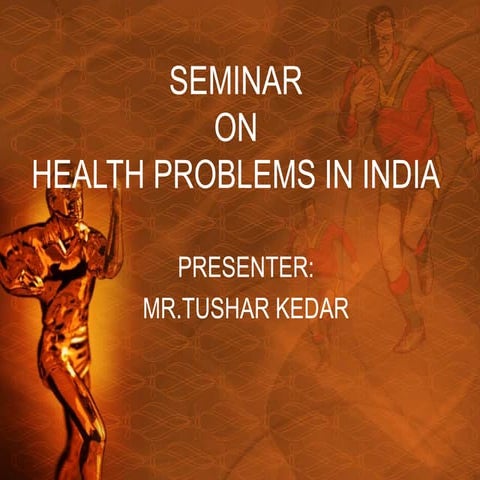 SEMINAR
ON
HEALTH PROBLEMS IN INDIA

PRESENTER:
MR.TUSHAR KEDAR